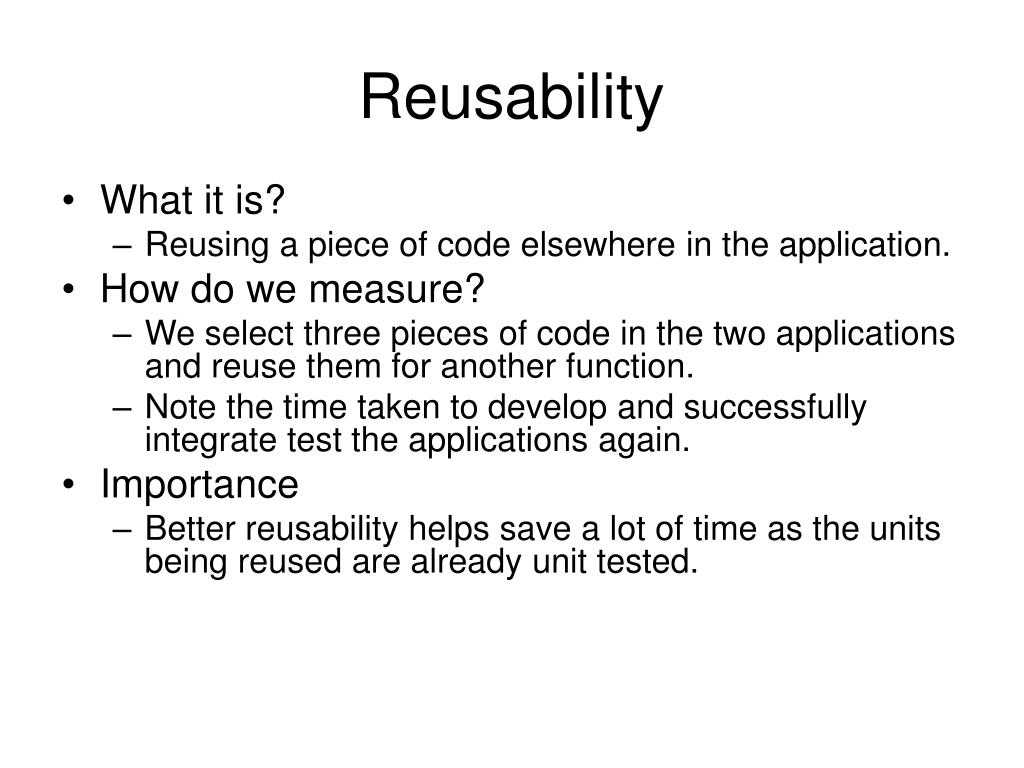 Reusability

• What it is?
 – Reusing a piece of code elsewhere in the application.
• How do we measure?
 – We select three pieces of code in the two applications and reuse them for another function.
 – Note the time taken to develop and successfully integrate test the applications again.
• Importance
 – Better reusability helps save a lot of time as the units being reused are already unit tested.